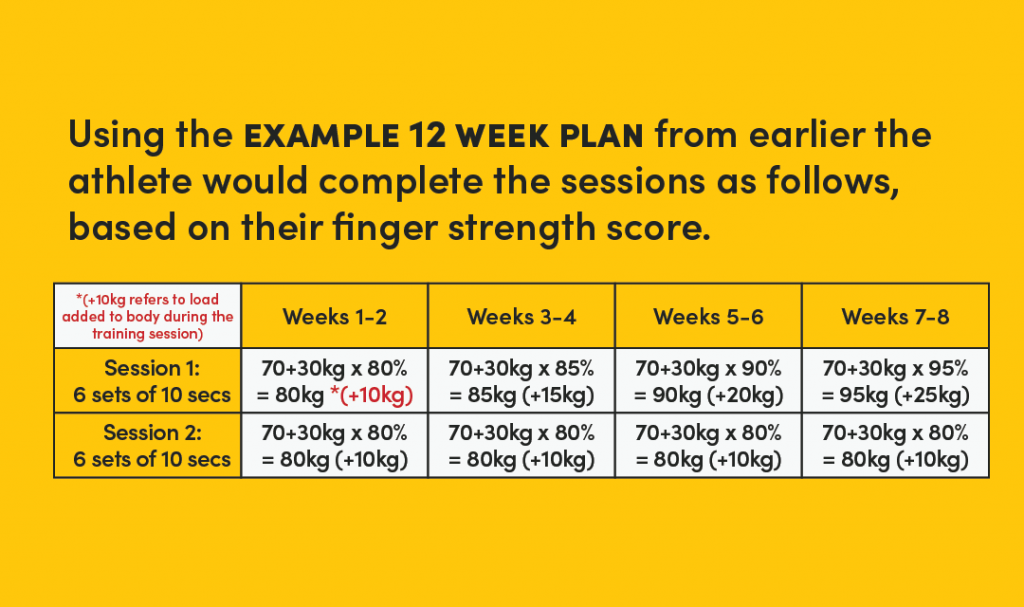 Using the EXAMPLE 12 WEEK PLAN from earlier the athlete would complete the sessions as follows, based on their finger strength score.

| *(+10kg refers to load added to body during the training session) | Weeks 1-2 | Weeks 3-4 | Weeks 5-6 | Weeks 7-8 |
|---|---|---|---|---|
| Session 1: 6 sets of 10 secs | 70+30kg x 80% = 80kg *(+10kg) | 70+30kg x 85% = 85kg (+15kg) | 70+30kg x 90% = 90kg (+20kg) | 70+30kg x 95% = 95kg (+25kg) |
| Session 2: 6 sets of 10 secs | 70+30kg x 80% = 80kg (+10kg) | 70+30kg x 80% = 80kg (+10kg) | 70+30kg x 80% = 80kg (+10kg) | 70+30kg x 80% = 80kg (+10kg) |